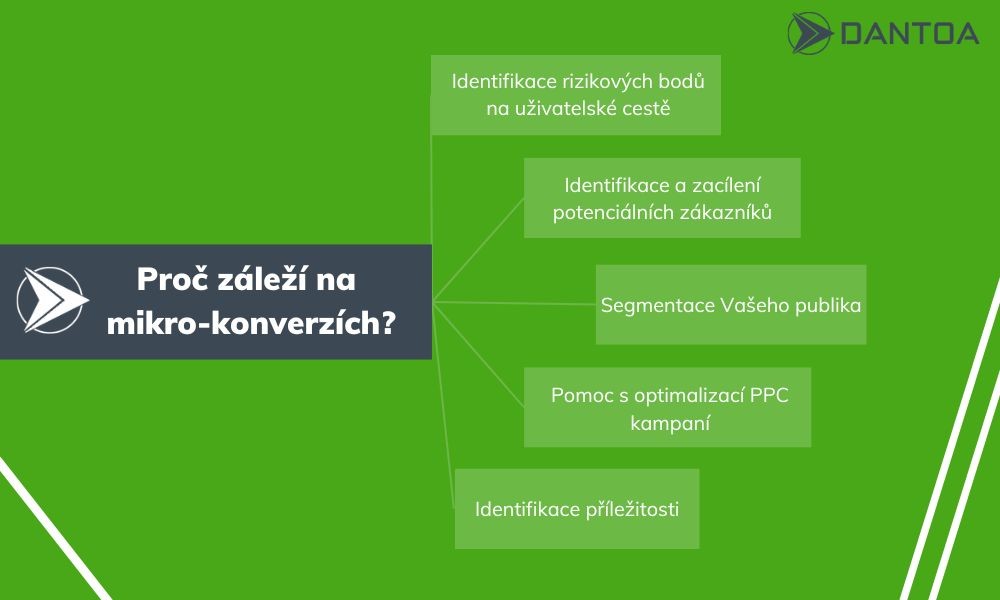 DANTOA

Proč záleží na mikro-konverzích?

Identifikace rizikových bodů na uživatelské cestě

Identifikace a zacílení potenciálních zákazníků

Segmentace Vašeho publika

Pomoc s optimalizací PPC kampaní

Identifikace příležitosti